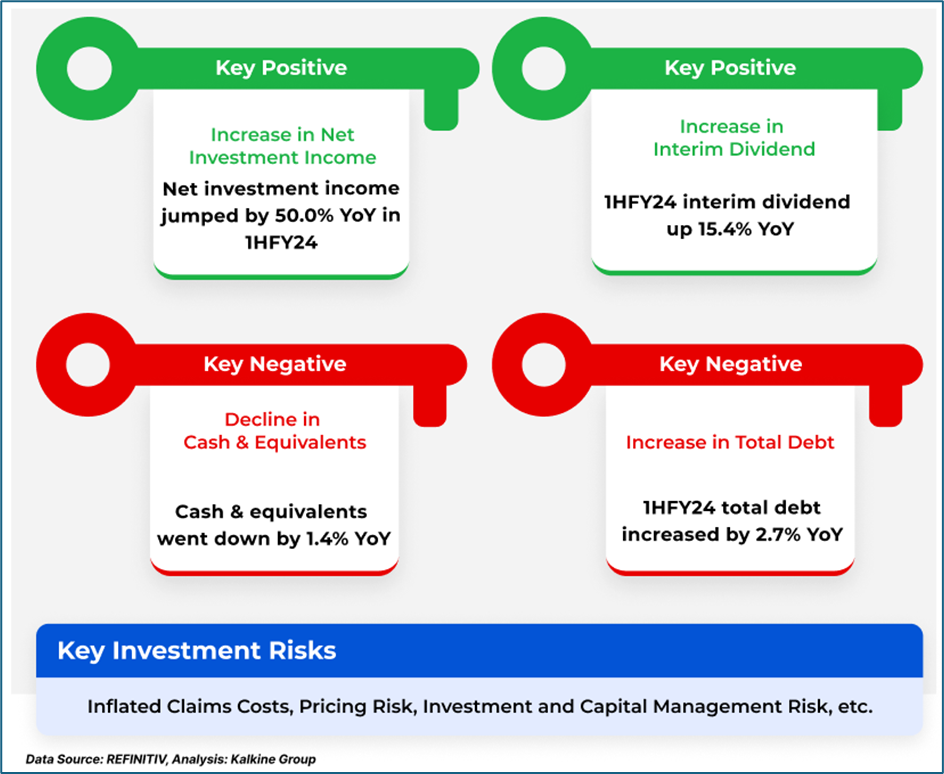 Key Positive

Increase in Net Investment Income

Net investment income jumped by 50.0% YoY in 1HFY24

Key Positive

Increase in Interim Dividend

1HFY24 interim dividend up 15.4% YoY

Key Negative

Decline in Cash & Equivalents

Cash & equivalents went down by 1.4% YoY

Key Negative

Increase in Total Debt

1HFY24 total debt increased by 2.7% YoY

Key Investment Risks

Inflated Claims Costs, Pricing Risk, Investment and Capital Management Risk, etc.

Data Source: REFINITIV, Analysis: Kalkine Group